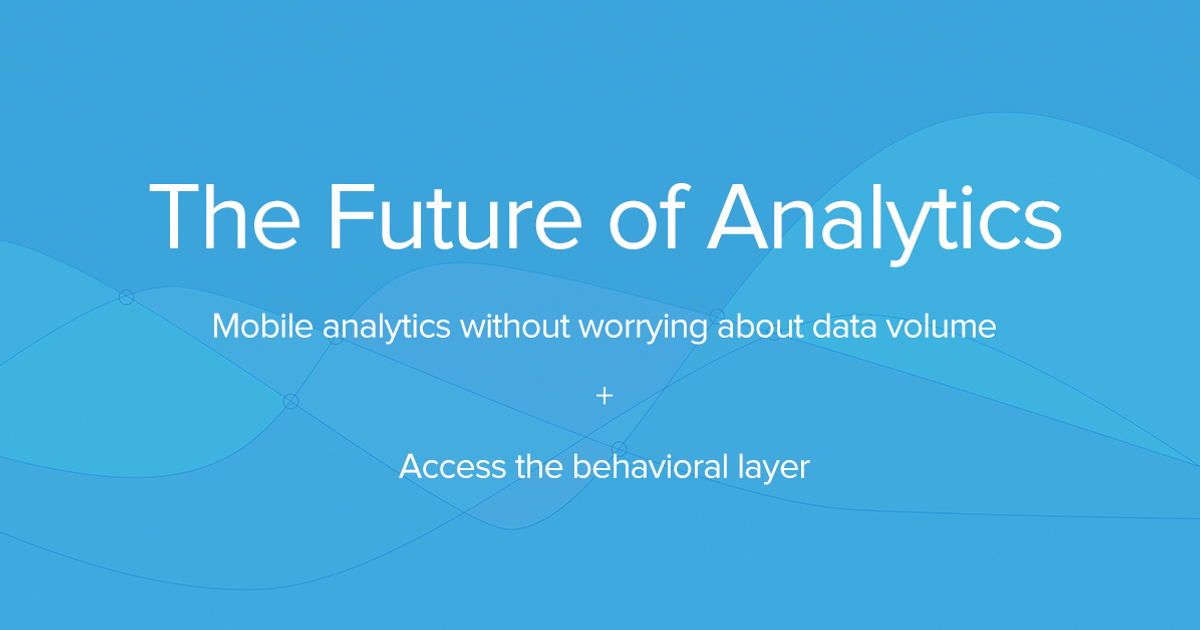 The Future of Analytics

Mobile analytics without worrying about data volume

+

Access the behavioral layer